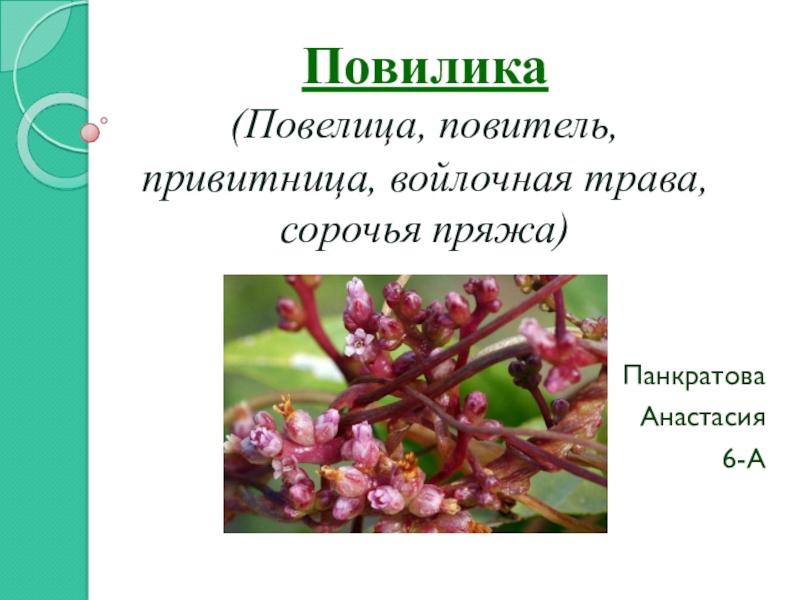 Повилика

(Повелица, повитель, привитница, войлочная трава, сорочья пряжа)

Панкратова
Анастасия
6-А